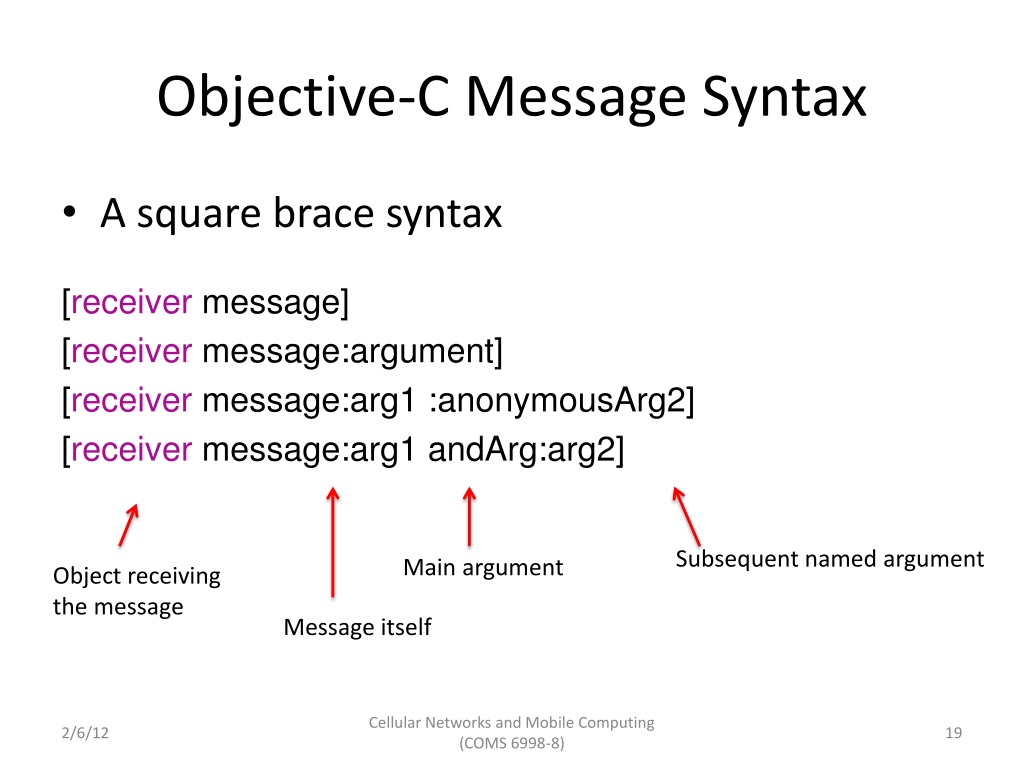 Objective-C Message Syntax

• A square brace syntax

[receiver message]
[receiver message:argument]
[receiver message:arg1 :anonymousArg2]
[receiver message:arg1 andArg:arg2]

Object receiving the message

Message itself

Main argument

Subsequent named argument

2/6/12

Cellular Networks and Mobile Computing (COMS 6998-8)

19